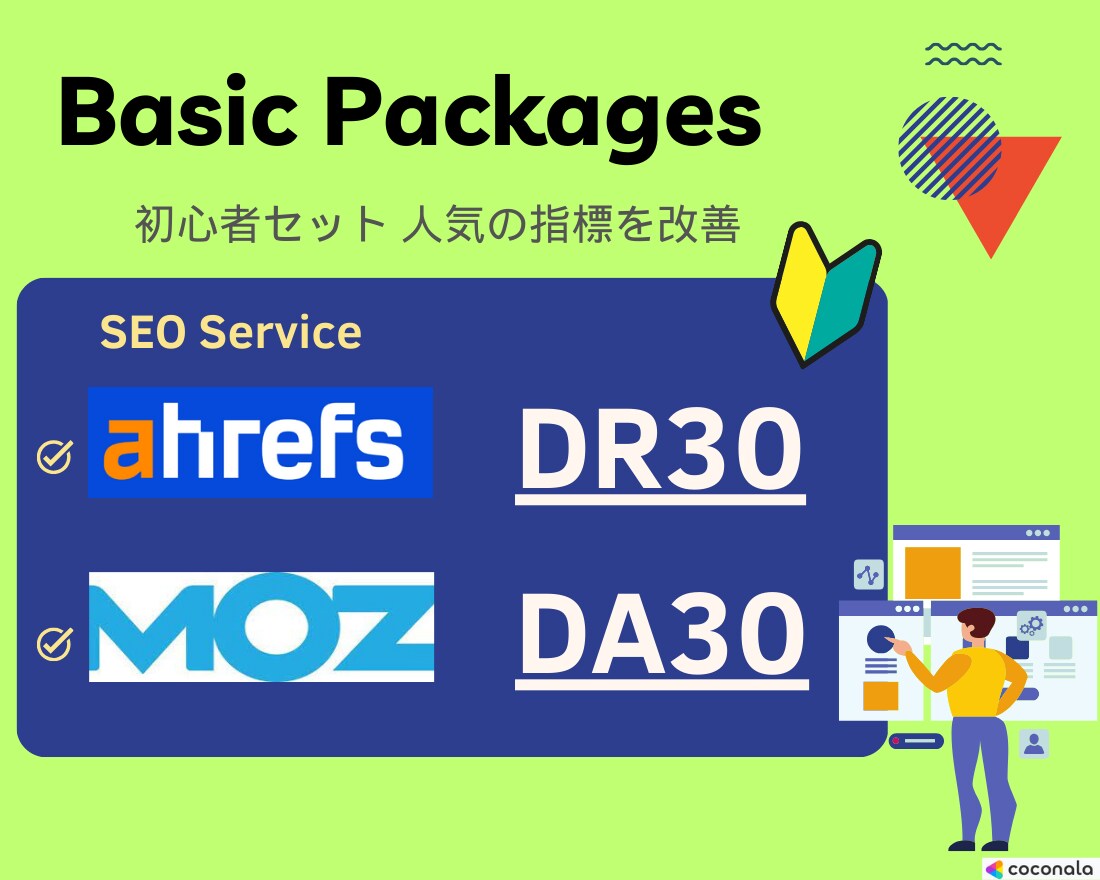 Basic Packages

初心者セット 人気の指標を改善

SEO Service

ahrefs DR30

MOZ DA30

coconala